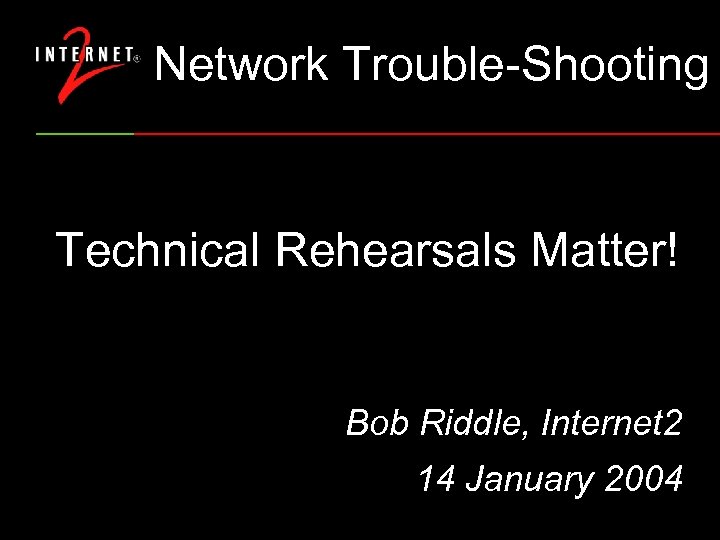 INTERNET® 2 Network Trouble-Shooting

Technical Rehearsals Matter!

Bob Riddle, Internet2

14 January 2004